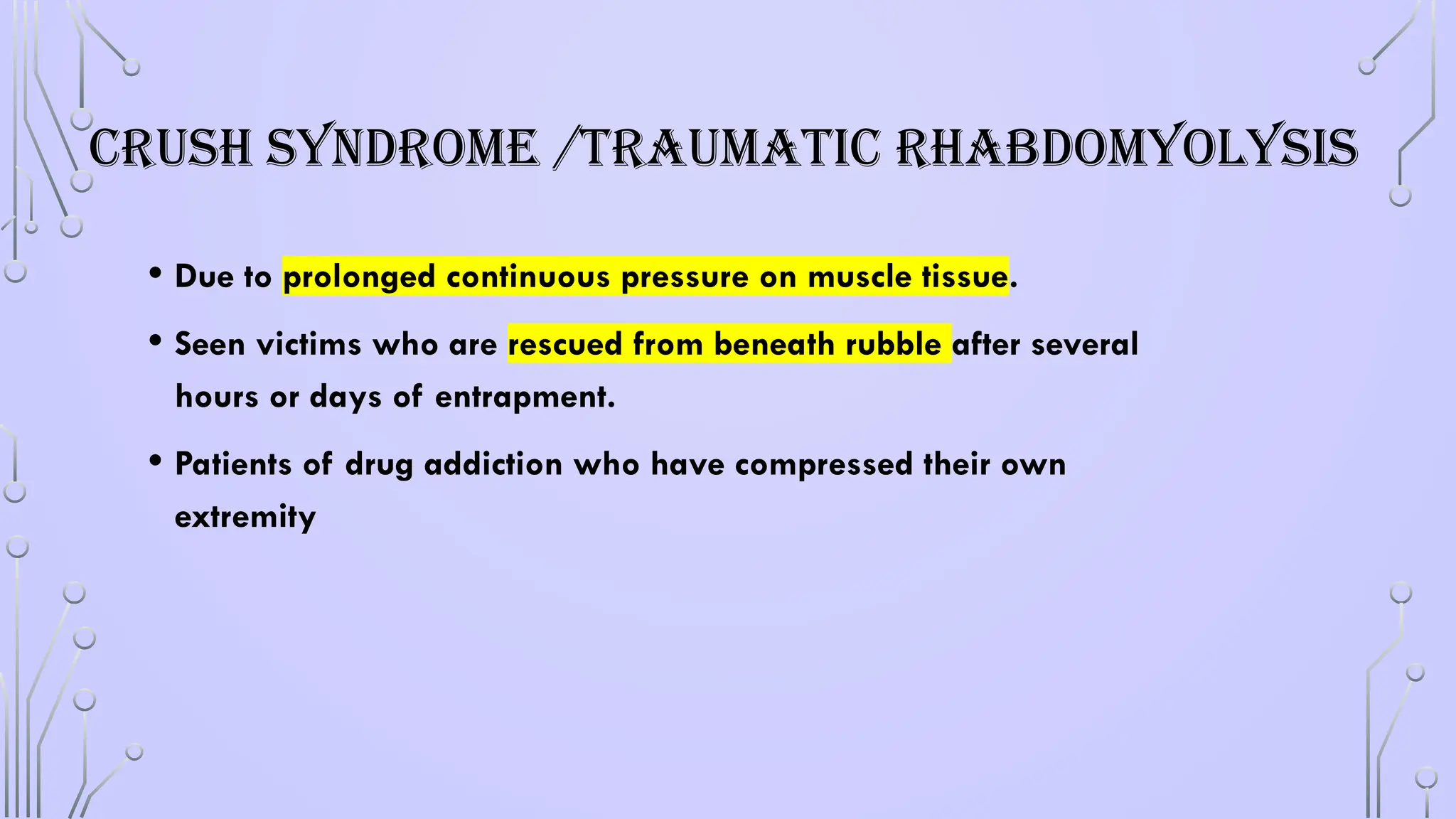 CRUSH SYNDROME /TRAUMATIC RHABDOMYOLYSIS

• Due to prolonged continuous pressure on muscle tissue.

• Seen victims who are rescued from beneath rubble after several hours or days of entrapment.

• Patients of drug addiction who have compressed their own extremity